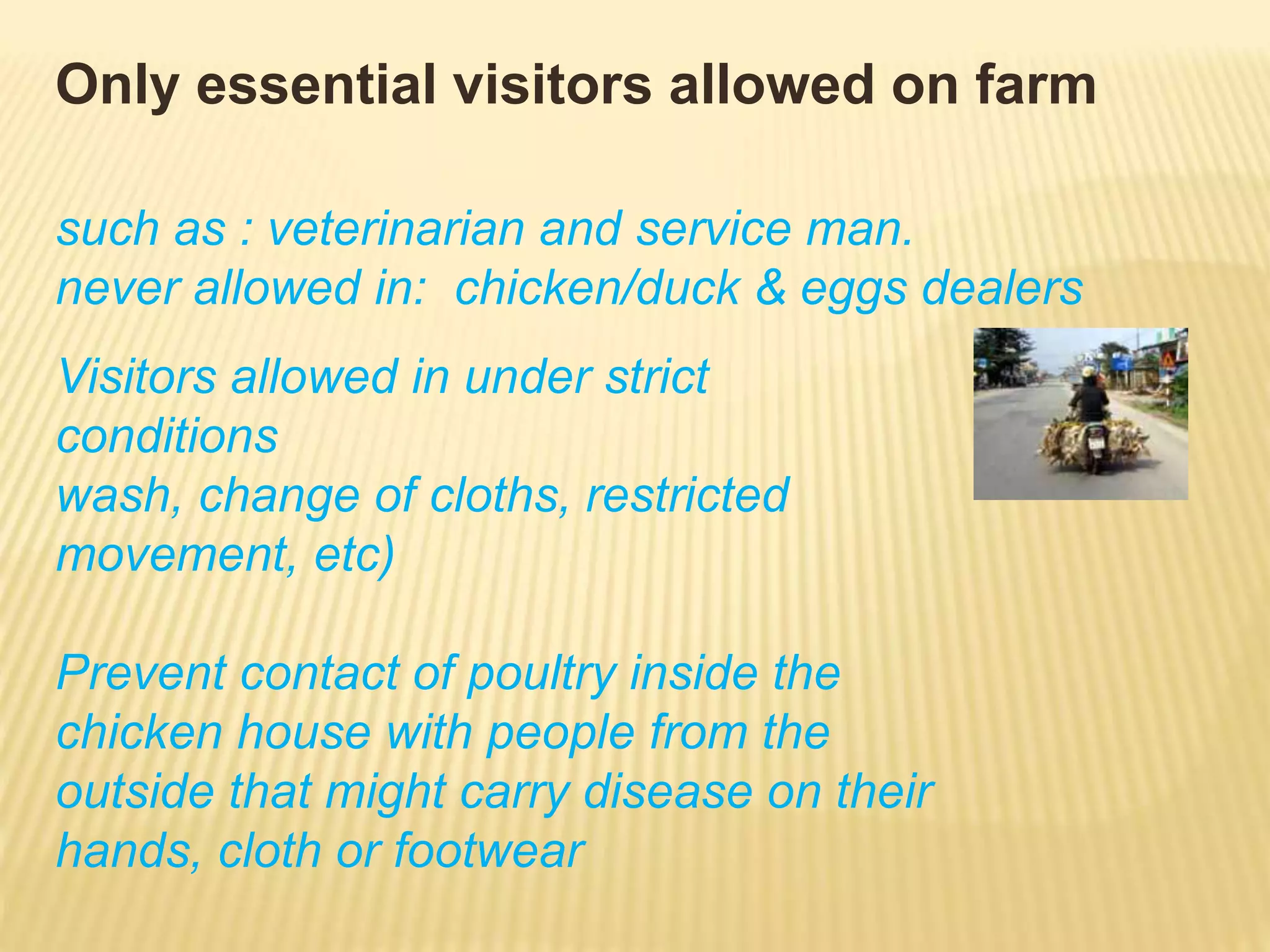 Only essential visitors allowed on farm

such as : veterinarian and service man.
never allowed in: chicken/duck & eggs dealers

Visitors allowed in under strict conditions
wash, change of cloths, restricted movement, etc)

Prevent contact of poultry inside the chicken house with people from the outside that might carry disease on their hands, cloth or footwear